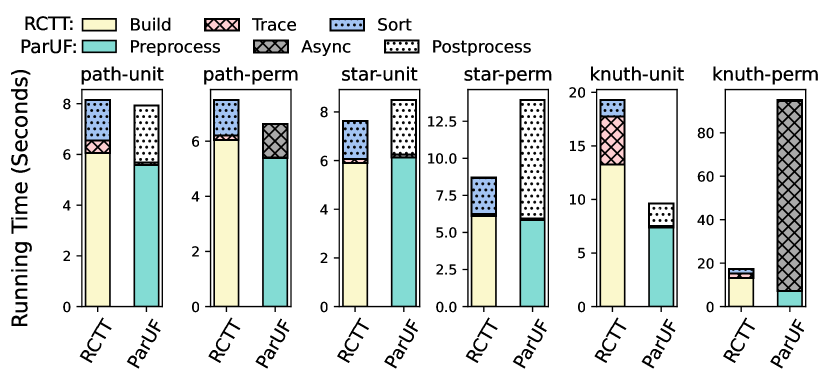 RCTT: Build Trace Sort
ParUF: Preprocess Async Postprocess

Running Time (Seconds)

path-unit
8
6
4
2
0
RCTT ParUF

path-perm
6
4
2
0
RCTT ParUF

star-unit
8
6
4
2
0
RCTT ParUF

star-perm
12.5
10.0
7.5
5.0
2.5
0.0
RCTT ParUF

knuth-unit
20
15
10
5
0
RCTT ParUF

knuth-perm
80
60
40
20
0
RCTT ParUF